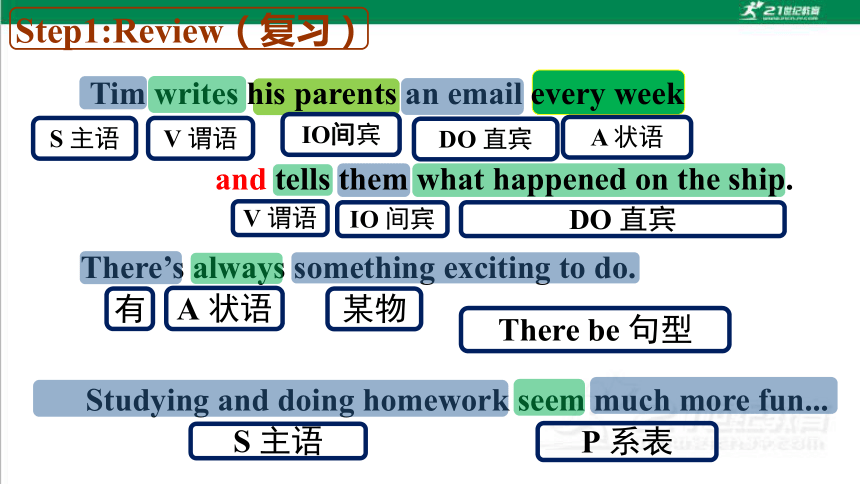 Step1:Review（复习）

21世纪教育

Tim writes his parents an email every week

S 主语 V 谓语 IO间宾 DO 直宾 A 状语

and tells them what happened on the ship.

V 谓语 IO 间宾 DO 直宾

There's always something exciting to do.

有 A 状语 某物

There be 句型

Studying and doing homework seem much more fun...

S 主语 P 系表